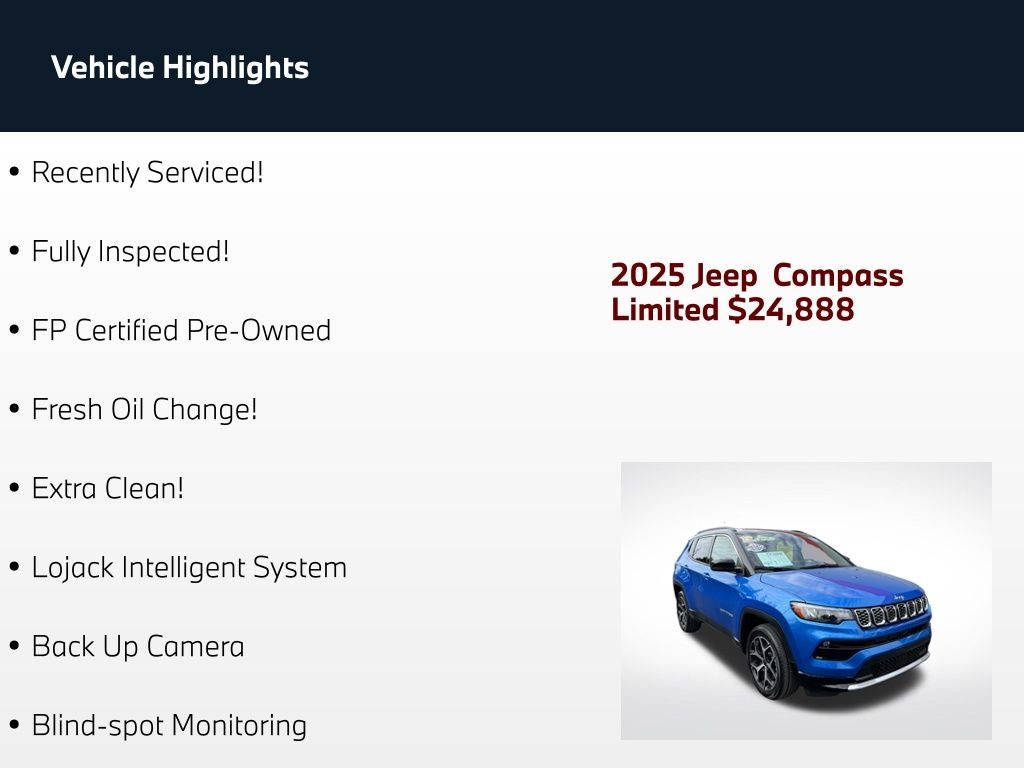 Vehicle Highlights

• Recently Serviced!

• Fully Inspected!

• FP Certified Pre-Owned

• Fresh Oil Change!

• Extra Clean!

• Lojack Intelligent System

• Back Up Camera

• Blind-spot Monitoring

2025 Jeep Compass Limited $24,888